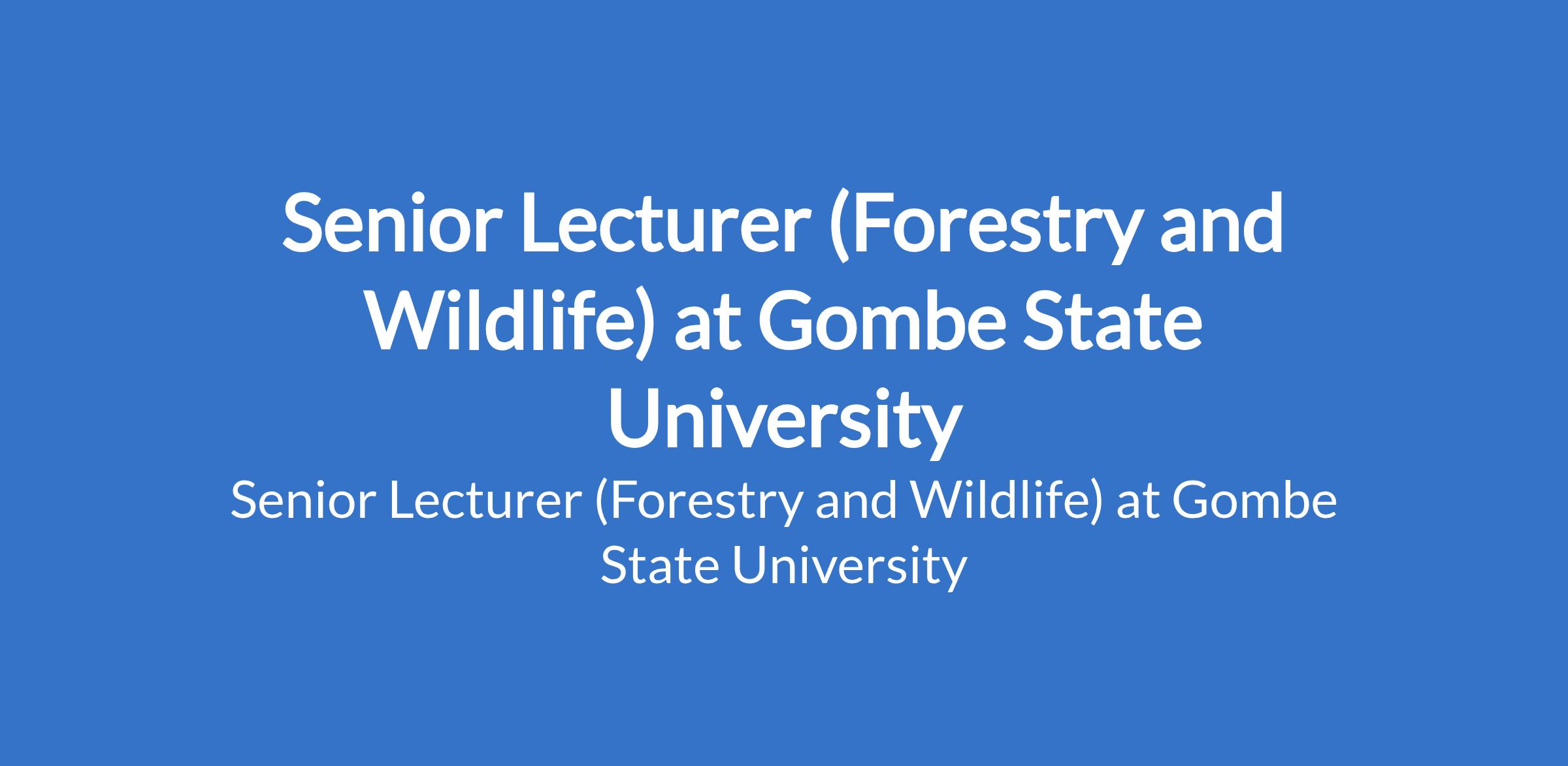 Senior Lecturer (Forestry and Wildlife) at Gombe State University

Senior Lecturer (Forestry and Wildlife) at Gombe State University